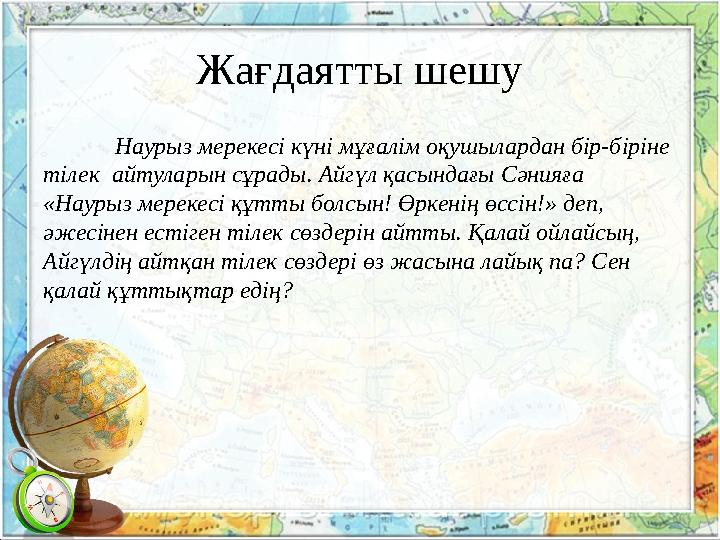 Жағдаятты шешу

Наурыз мерекесі күні мұғалім оқушылардан бір-біріне тілек айтуларын сұрады. Айгүл қасындағы Сәнияға «Наурыз мерекесі құтты болсын! Өркенің өссін!» деп, әжесінен естіген тілек сөздерін айтты. Қалай ойлайсың, Айгүлдің айтқан тілек сөздері өз жасына лайық па? Сен қалай құттықтар едің?